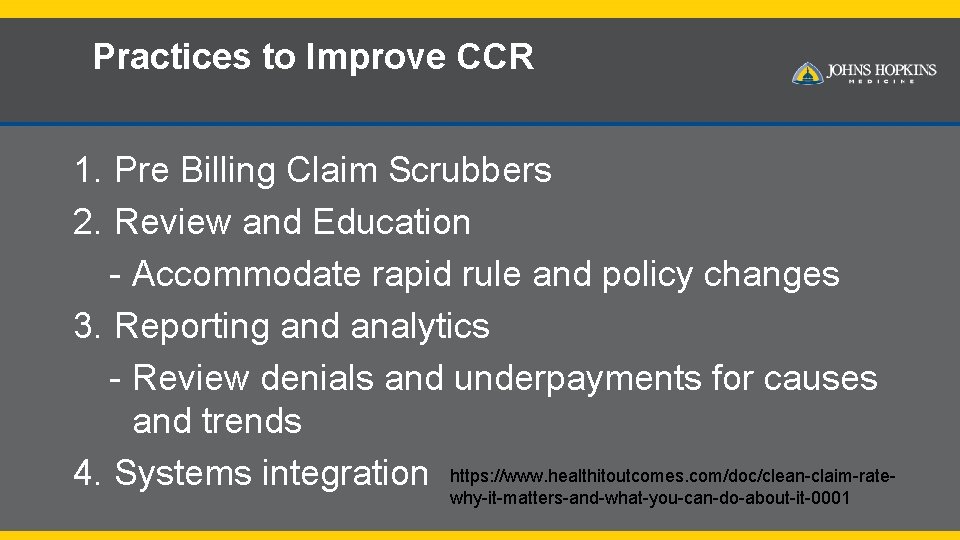 Practices to Improve CCR

JOHNS HOPKINS MEDICINE

1. Pre Billing Claim Scrubbers
2. Review and Education
- Accommodate rapid rule and policy changes
3. Reporting and analytics
- Review denials and underpayments for causes and trends
4. Systems integration

https://www.healthitoutcomes.com/doc/clean-claim-rate-why-it-matters-and-what-you-can-do-about-it-0001